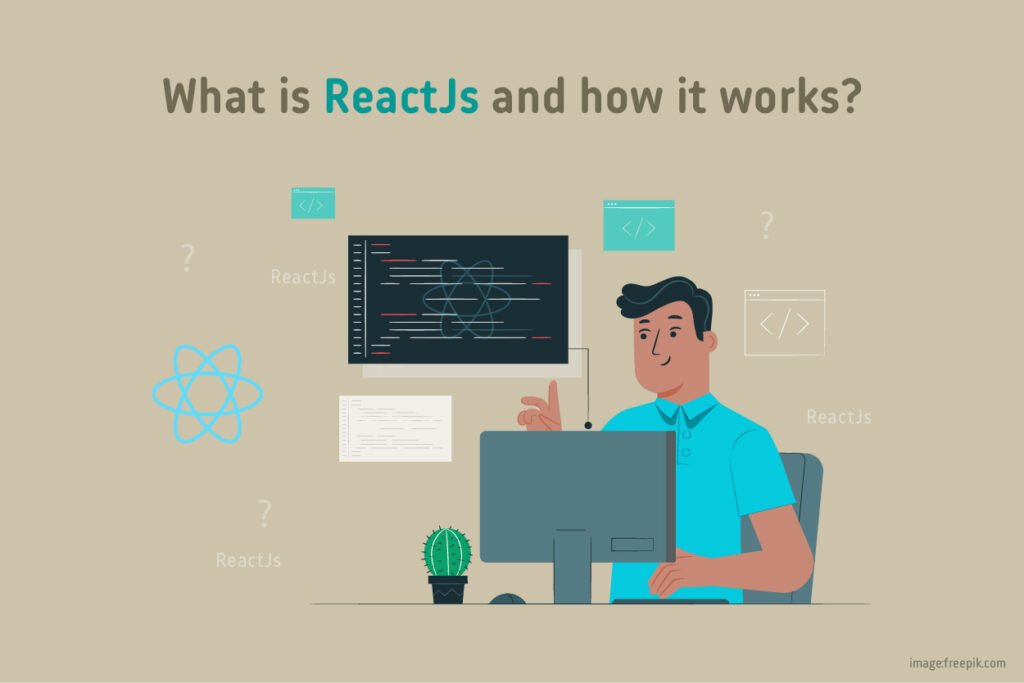 What is ReactJs and how it works?

</>

</>

?

?

ReactJs

</>

ReactJs

?

ReactJs

image:freepik.com